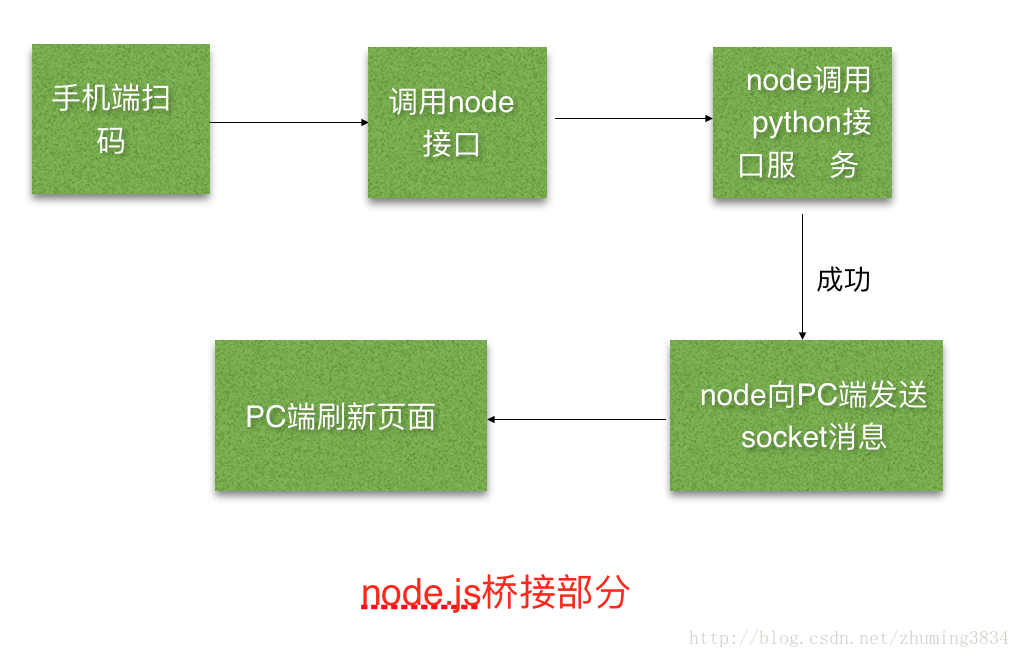 手机端扫码

调用node接口

node调用python接口服　务

成功

node向PC端发送socket消息

PC端刷新页面

node.js桥接部分

http://blog.csdn.net/zhuming3834